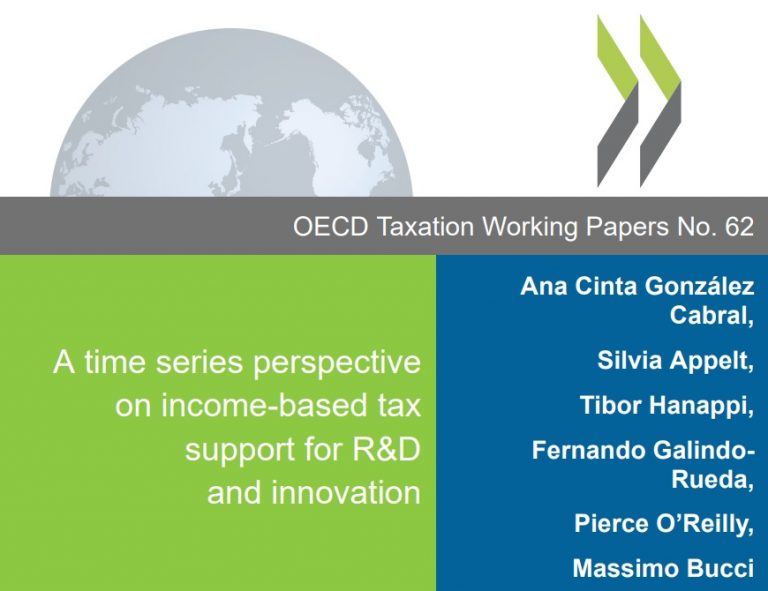 OECD Taxation Working Papers No. 62

A time series perspective on income-based tax support for R&D and innovation

Ana Cinta González Cabral,

Silvia Appelt,

Tibor Hanappi,

Fernando Galindo-Rueda,

Pierce O'Reilly,

Massimo Bucci